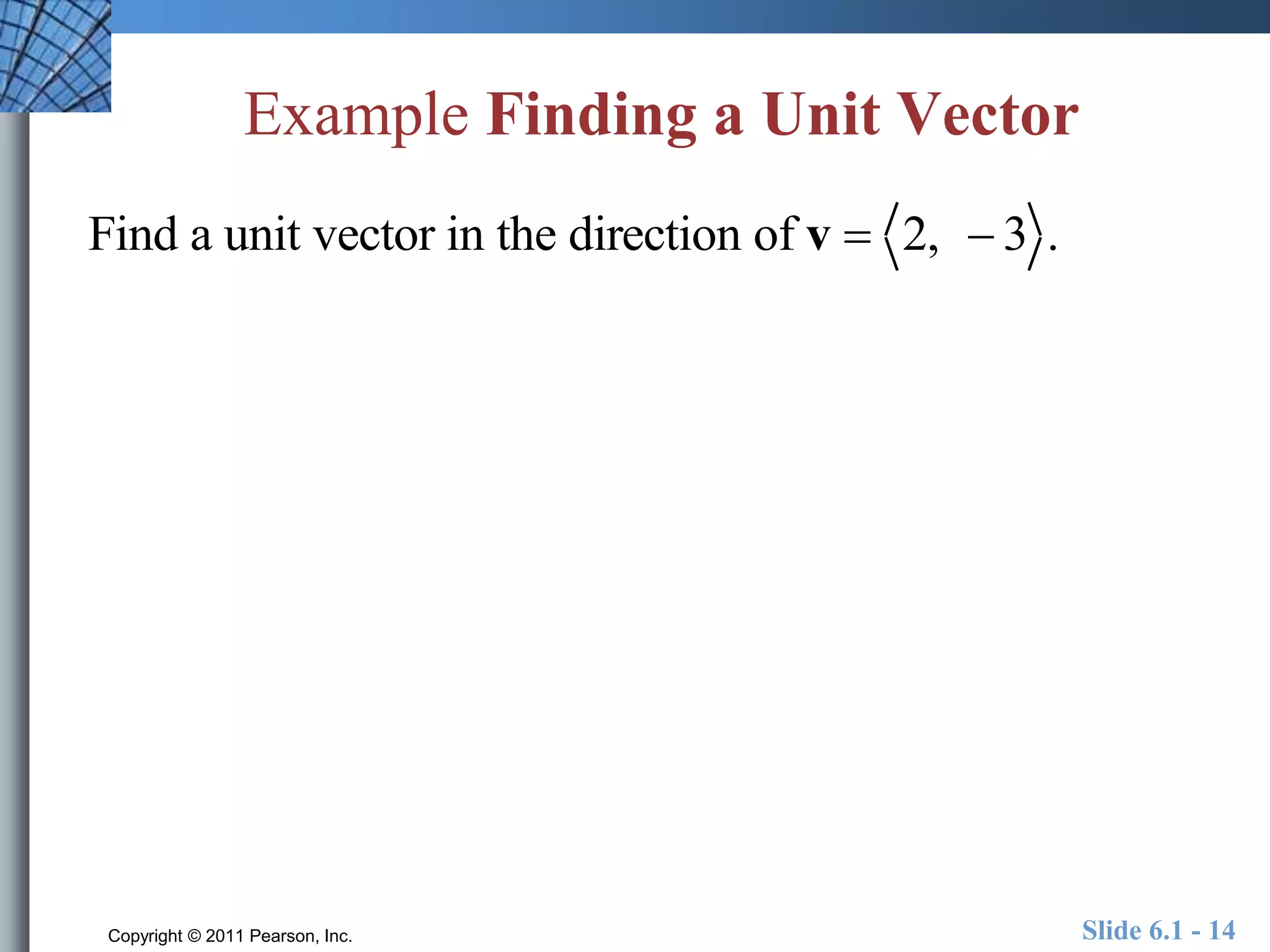 Example Finding a Unit Vector

Find a unit vector in the direction of $\mathbf{v} = \langle 2, -3 \rangle$.

Copyright © 2011 Pearson, Inc.

Slide 6.1 - 14